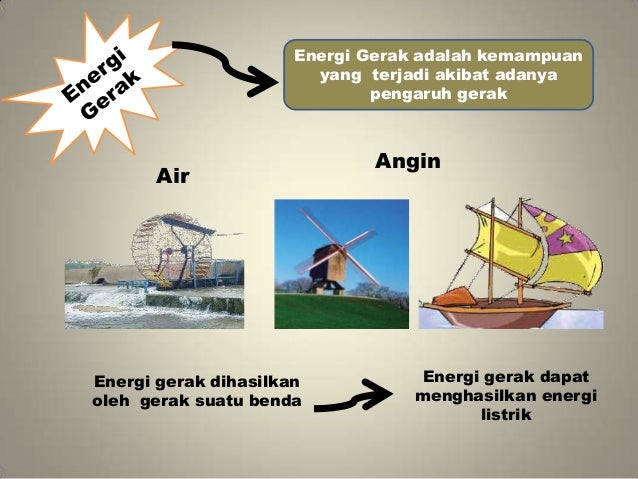 Energi Gerak

Energi Gerak adalah kemampuan yang terjadi akibat adanya pengaruh gerak

Air

Angin

Energi gerak dihasilkan oleh gerak suatu benda

Energi gerak dapat menghasilkan energi listrik